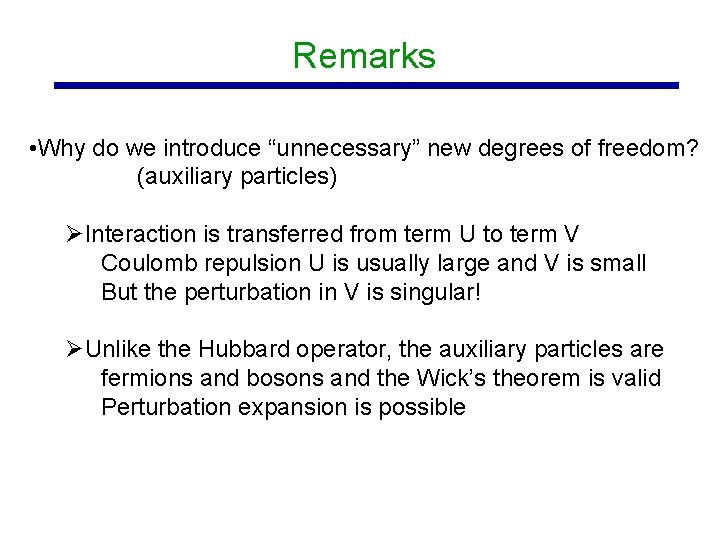 Remarks

•Why do we introduce “unnecessary” new degrees of freedom? (auxiliary particles)

➢Interaction is transferred from term U to term V
Coulomb repulsion U is usually large and V is small
But the perturbation in V is singular!

➢Unlike the Hubbard operator, the auxiliary particles are fermions and bosons and the Wick’s theorem is valid
Perturbation expansion is possible